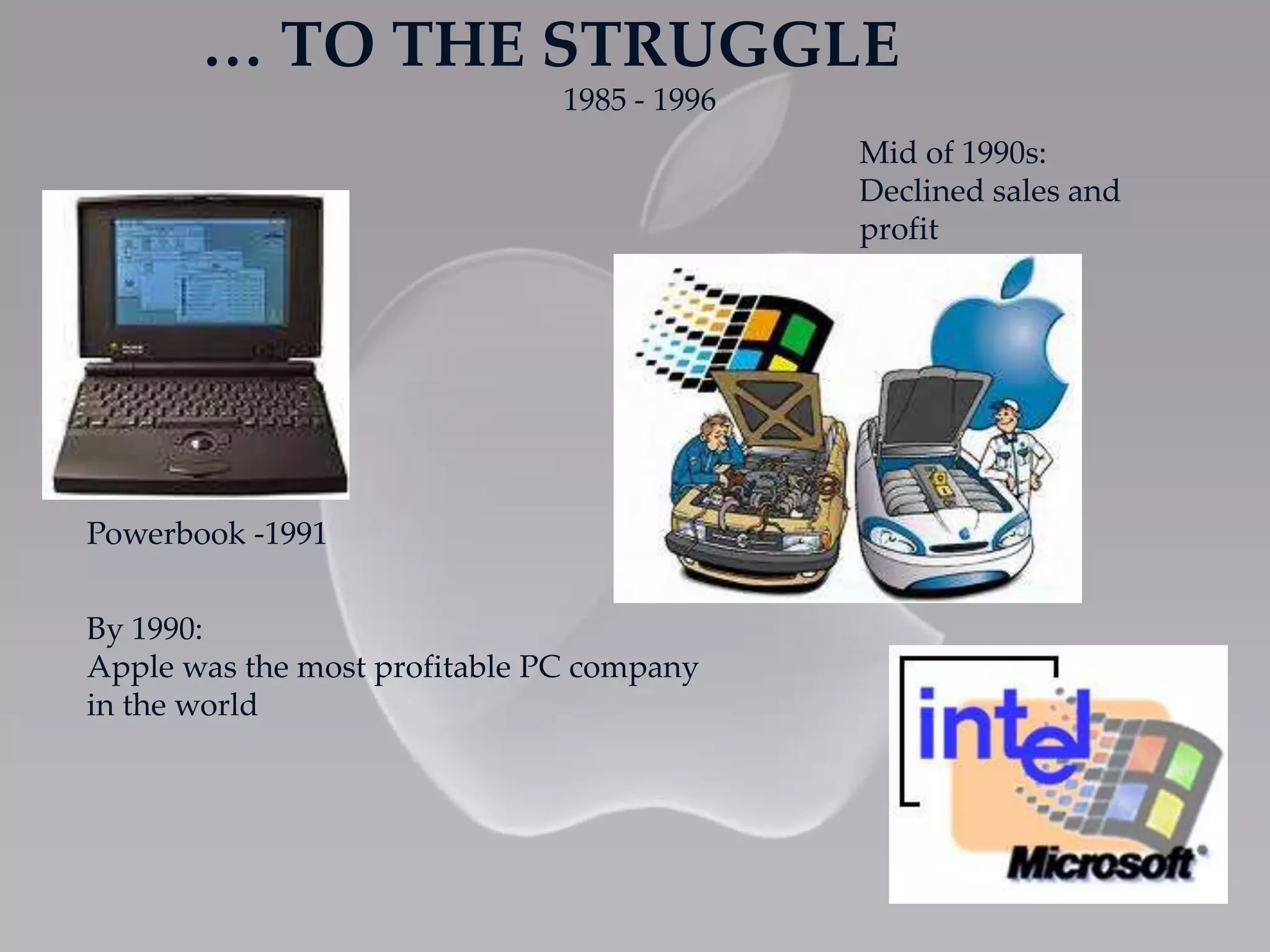 … TO THE STRUGGLE
1985 - 1996

Mid of 1990s:
Declined sales and profit

Powerbook -1991

By 1990:
Apple was the most profitable PC company in the world

intel

Microsoft